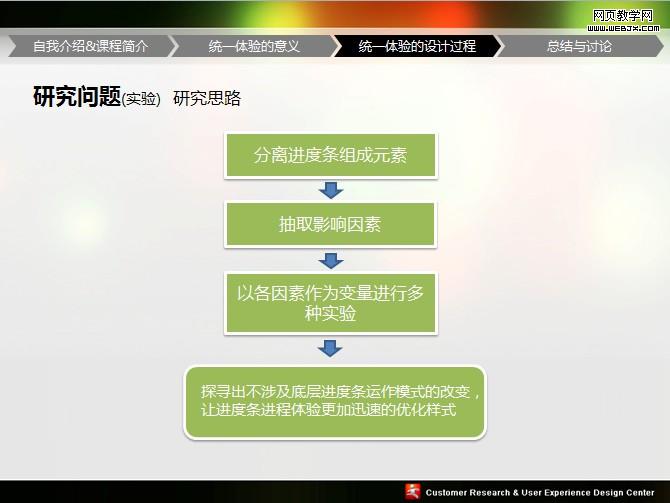 网页教学网
WWW.WEBJX.COM

自我介绍&课程简介 统一体验的意义 统一体验的设计过程 总结与讨论

研究问题(实验) 研究思路

分离进度条组成元素

抽取影响因素

以各因素作为变量进行多种实验

探寻出不涉及底层进度条运作模式的改变，让进度条进程体验更加迅速的优化样式

Customer Research & User Experience Design Center